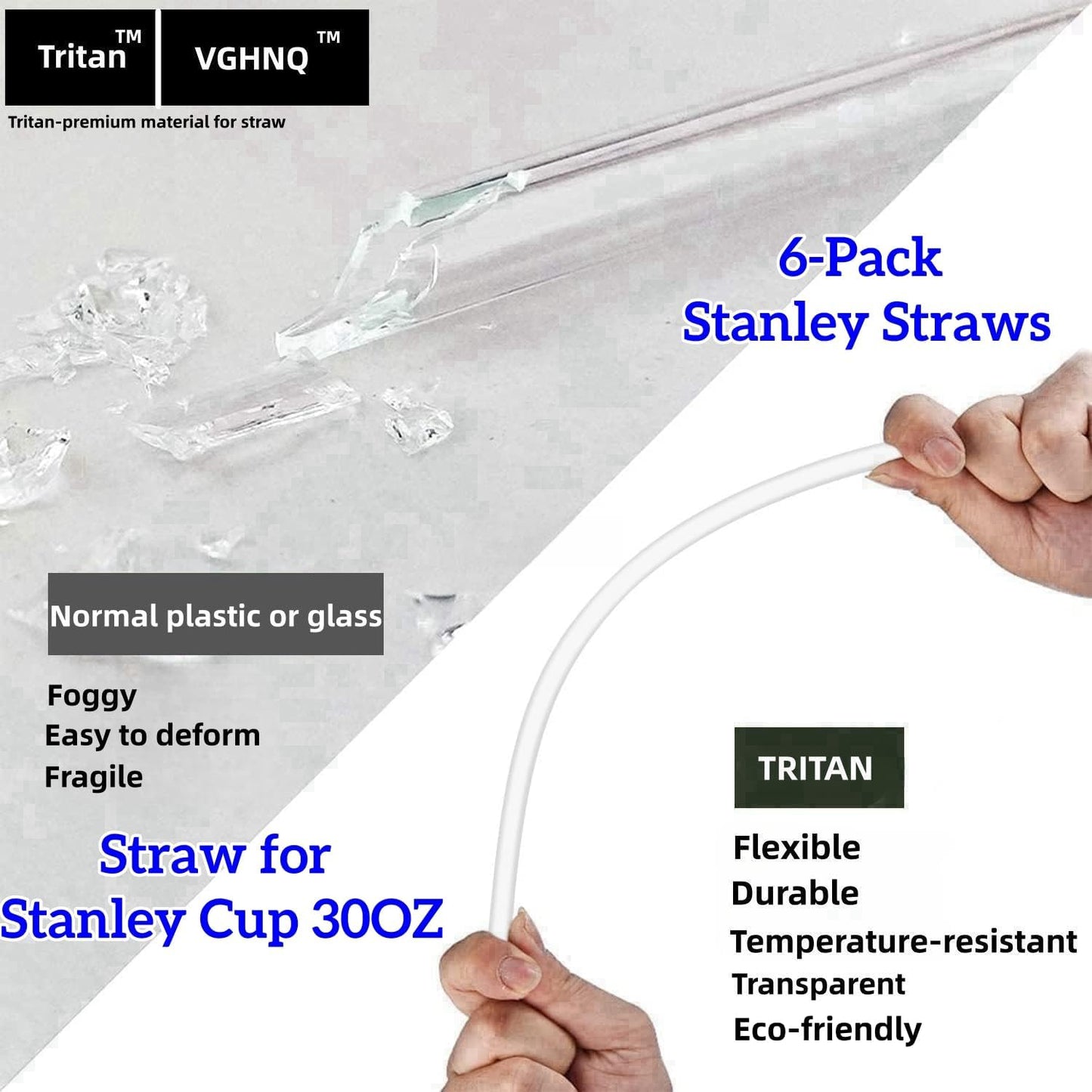 Tritan™ VGHNQ™

Tritan-premium material for straw

6-Pack
Stanley Straws

Normal plastic or glass

Foggy
Easy to deform
Fragile

Straw for
Stanley Cup 30OZ

TRITAN

Flexible
Durable
Temperature-resistant
Transparent
Eco-friendly